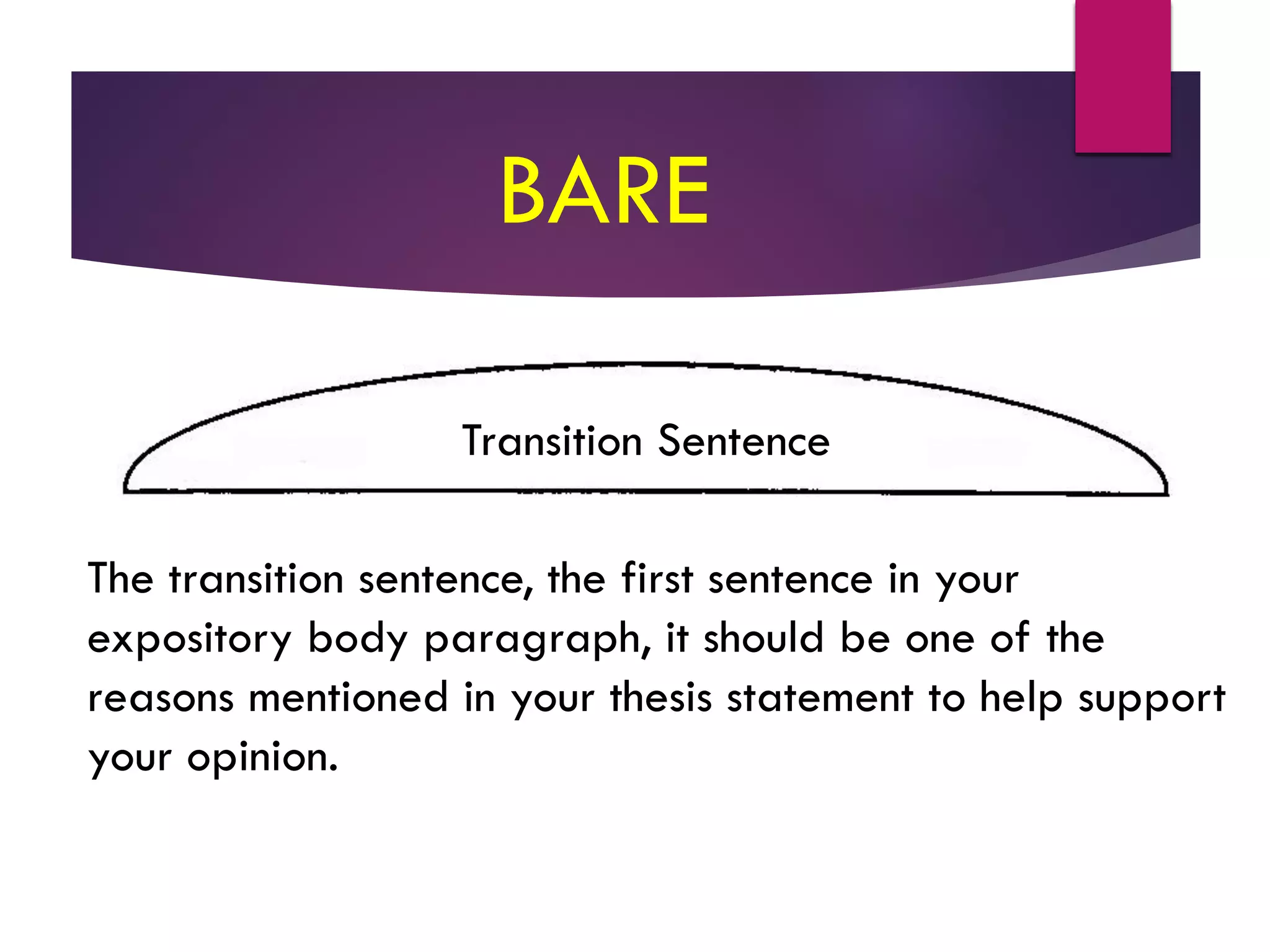 BARE

Transition Sentence

The transition sentence, the first sentence in your expository body paragraph, it should be one of the reasons mentioned in your thesis statement to help support your opinion.